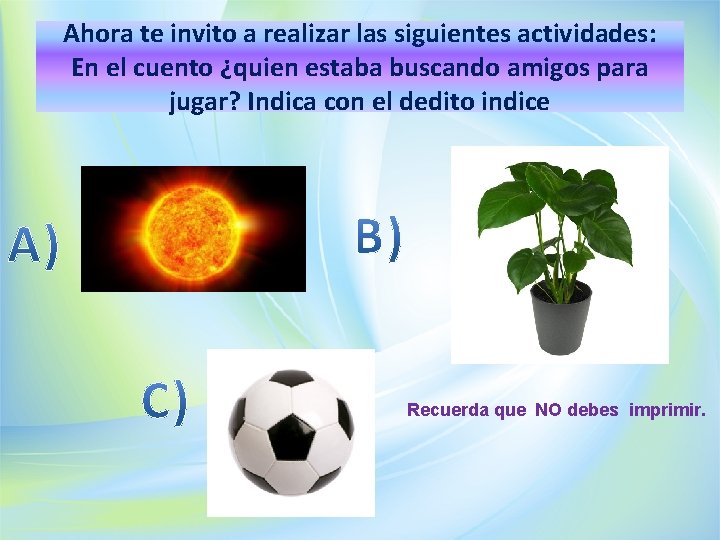 Ahora te invito a realizar las siguientes actividades: En el cuento ¿quien estaba buscando amigos para jugar? Indica con el dedito indice

A)

B)

C)

Recuerda que NO debes imprimir.